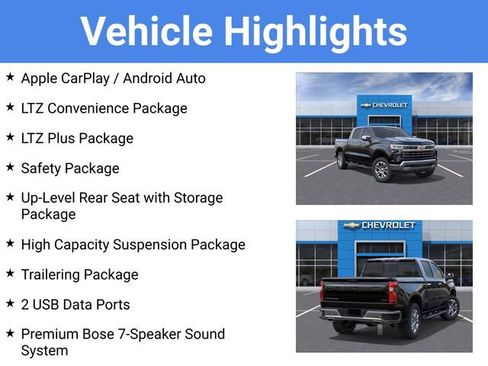 Vehicle Highlights

★ Apple CarPlay / Android Auto

★ LTZ Convenience Package

★ LTZ Plus Package

★ Safety Package

★ Up-Level Rear Seat with Storage Package

★ High Capacity Suspension Package

★ Trailering Package

★ 2 USB Data Ports

★ Premium Bose 7-Speaker Sound System

CHEVROLET

CHEVROLET